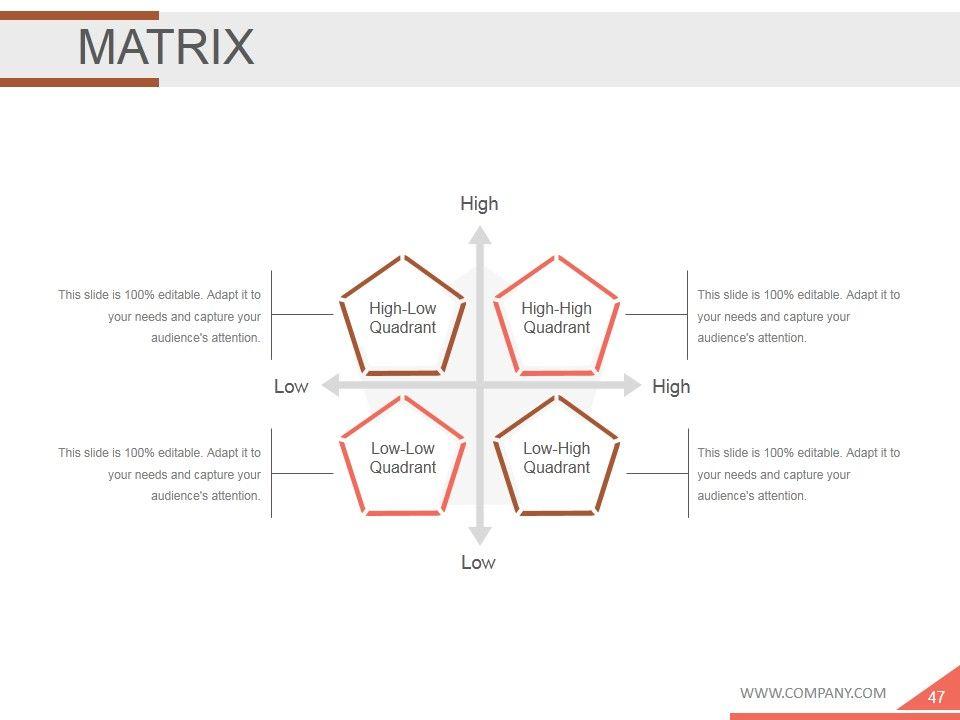 MATRIX

High

This slide is 100% editable. Adapt it to your needs and capture your audience's attention.

High-Low Quadrant

High-High Quadrant

This slide is 100% editable. Adapt it to your needs and capture your audience's attention.

Low

High

This slide is 100% editable. Adapt it to your needs and capture your audience's attention.

Low-Low Quadrant

Low-High Quadrant

This slide is 100% editable. Adapt it to your needs and capture your audience's attention.

Low

WWW.COMPANY.COM

47